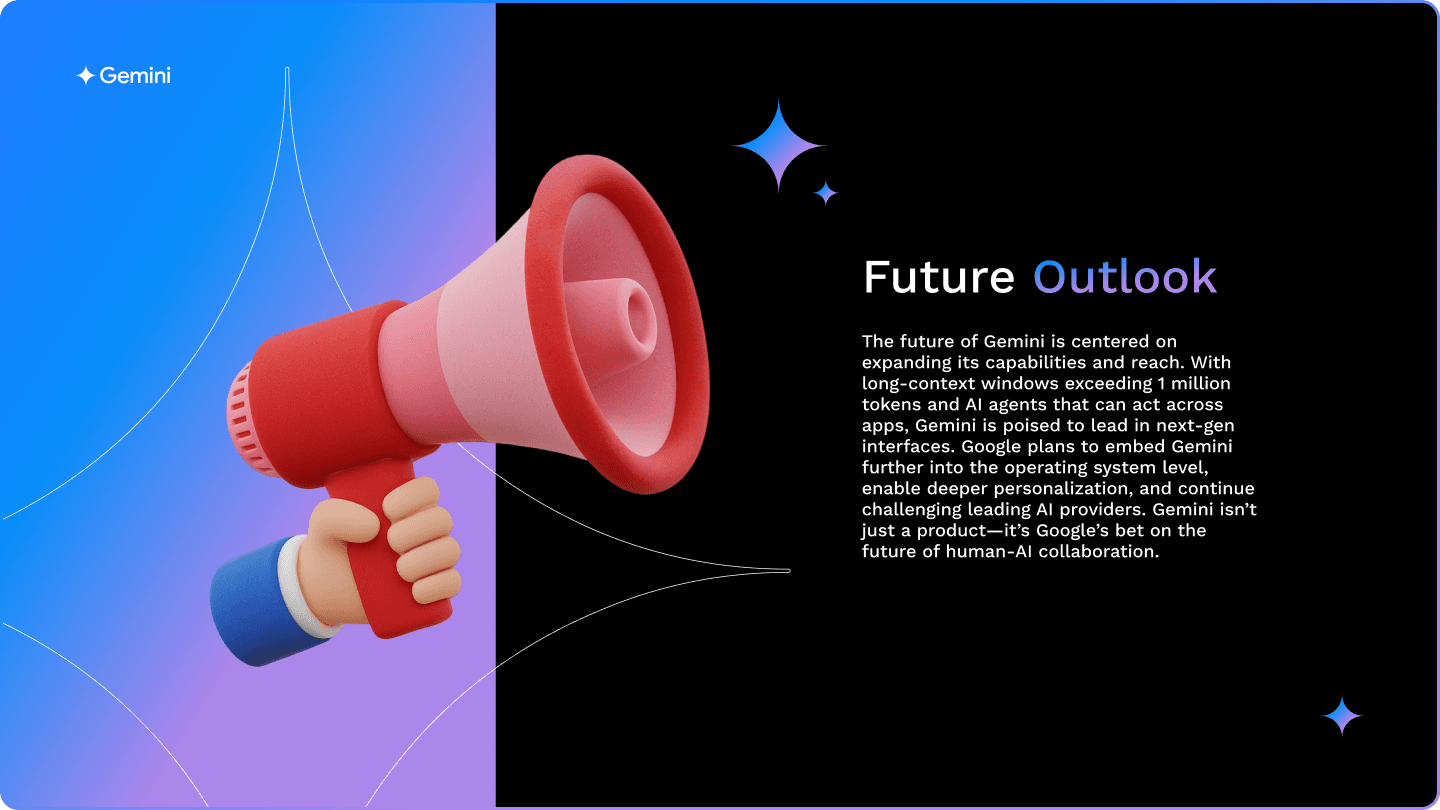 Gemini

Future Outlook

The future of Gemini is centered on expanding its capabilities and reach. With long-context windows exceeding 1 million tokens and AI agents that can act across apps, Gemini is poised to lead in next-gen interfaces. Google plans to embed Gemini further into the operating system level, enable deeper personalization, and continue challenging leading AI providers. Gemini isn't just a product—it's Google's bet on the future of human-AI collaboration.